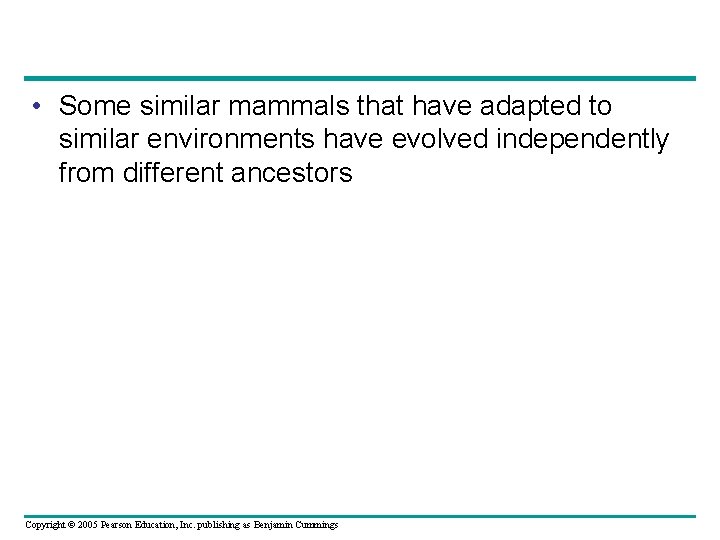 • Some similar mammals that have adapted to similar environments have evolved independently from different ancestors

Copyright © 2005 Pearson Education, Inc. publishing as Benjamin Cummings